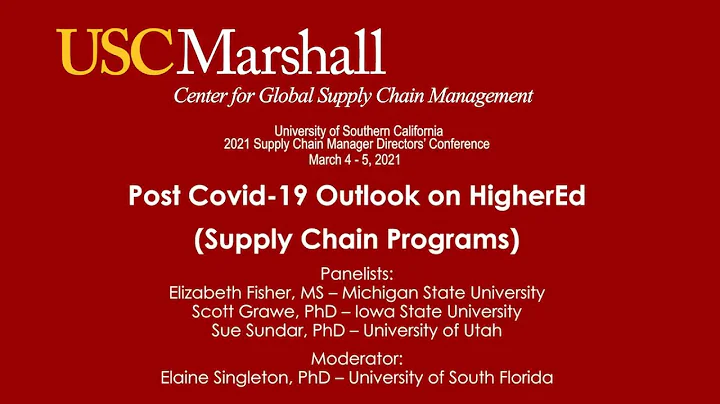 USCMarshall
Center for Global Supply Chain Management

University of Southern California
2021 Supply Chain Manager Directors' Conference
March 4 - 5, 2021

Post Covid-19 Outlook on HigherEd
(Supply Chain Programs)

Panelists:
Elizabeth Fisher, MS – Michigan State University
Scott Grawe, PhD – Iowa State University
Sue Sundar, PhD – University of Utah

Moderator:
Elaine Singleton, PhD – University of South Florida